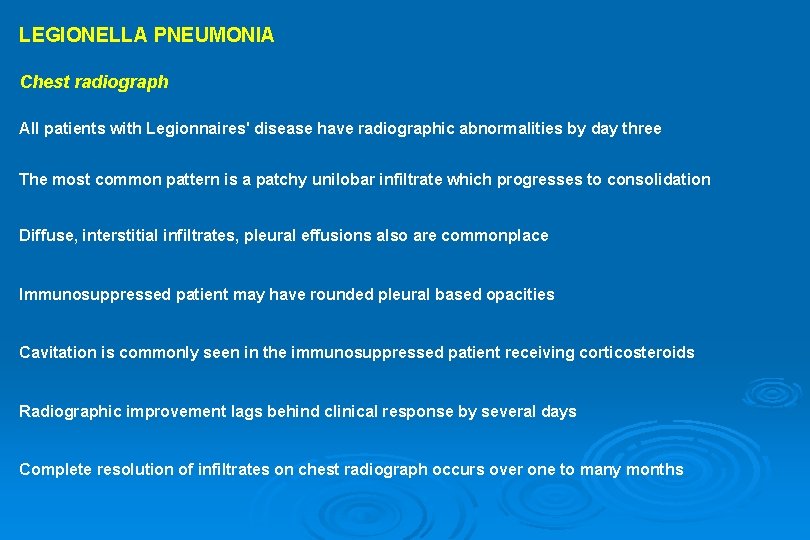 LEGIONELLA PNEUMONIA

Chest radiograph

All patients with Legionnaires' disease have radiographic abnormalities by day three

The most common pattern is a patchy unilobar infiltrate which progresses to consolidation

Diffuse, interstitial infiltrates, pleural effusions also are commonplace

Immunosuppressed patient may have rounded pleural based opacities

Cavitation is commonly seen in the immunosuppressed patient receiving corticosteroids

Radiographic improvement lags behind clinical response by several days

Complete resolution of infiltrates on chest radiograph occurs over one to many months